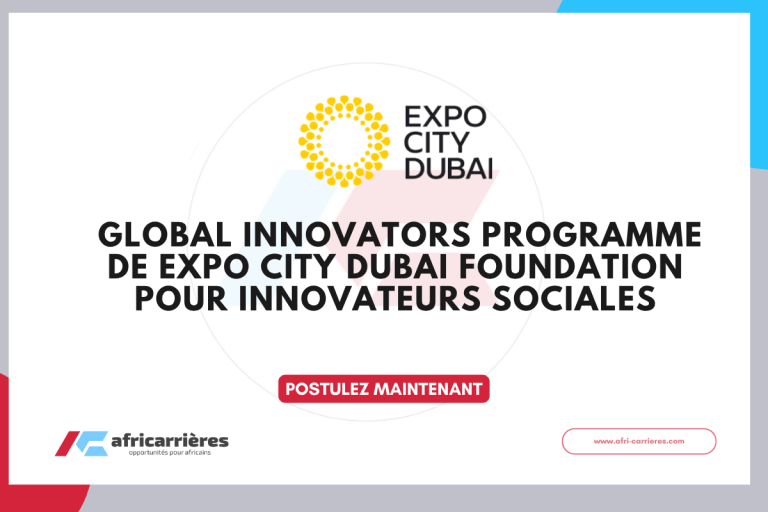 EXPO
CITY
DUBAI

GLOBAL INNOVATORS PROGRAMME DE EXPO CITY DUBAI FOUNDATION POUR INNOVATEURS SOCIALES

POSTULEZ MAINTENANT

africarrières
opportunités pour africains

www.afri-carrieres.com